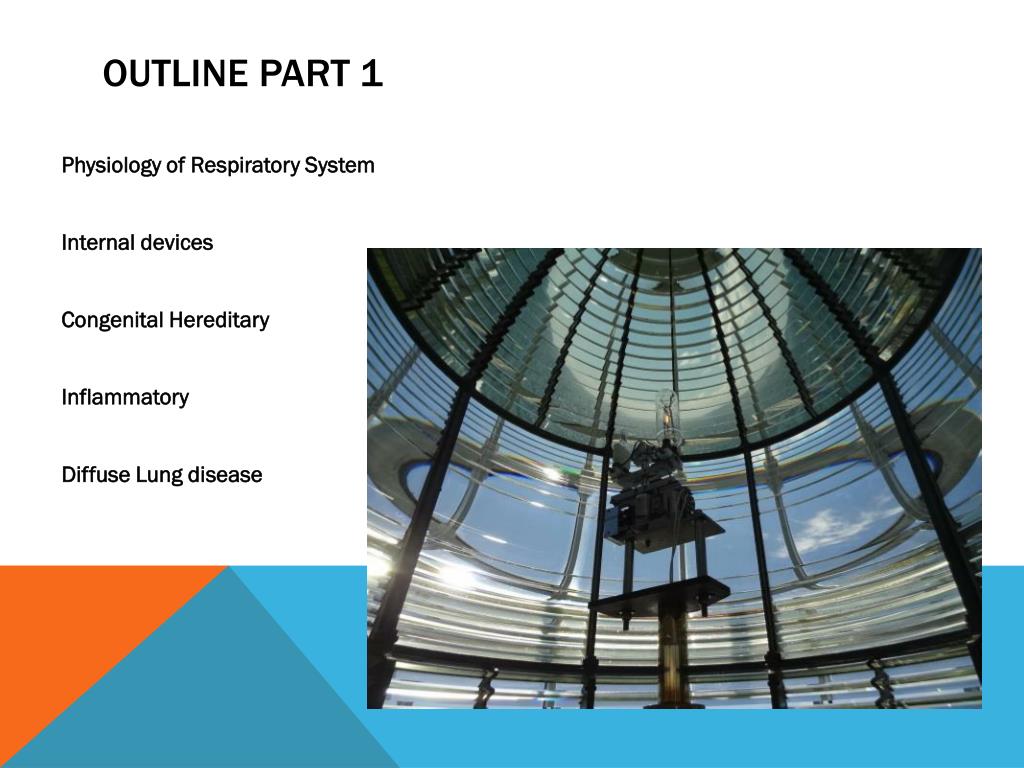 OUTLINE PART 1

Physiology of Respiratory System

Internal devices

Congenital Hereditary

Inflammatory

Diffuse Lung disease